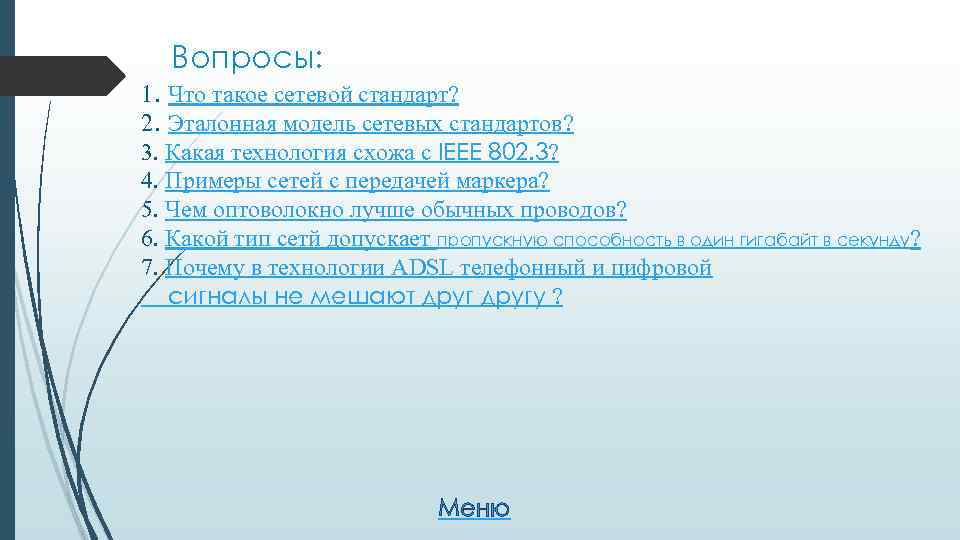 Вопросы:

1. Что такое сетевой стандарт?
2. Эталонная модель сетевых стандартов?
3. Какая технология схожа с IEEE 802.3?
4. Примеры сетей с передачей маркера?
5. Чем оптоволокно лучше обычных проводов?
6. Какой тип сетй допускает пропускную способность в один гигабайт в секунду?
7. Почему в технологии ADSL телефонный и цифровой сигналы не мешают друг другу ?

Меню